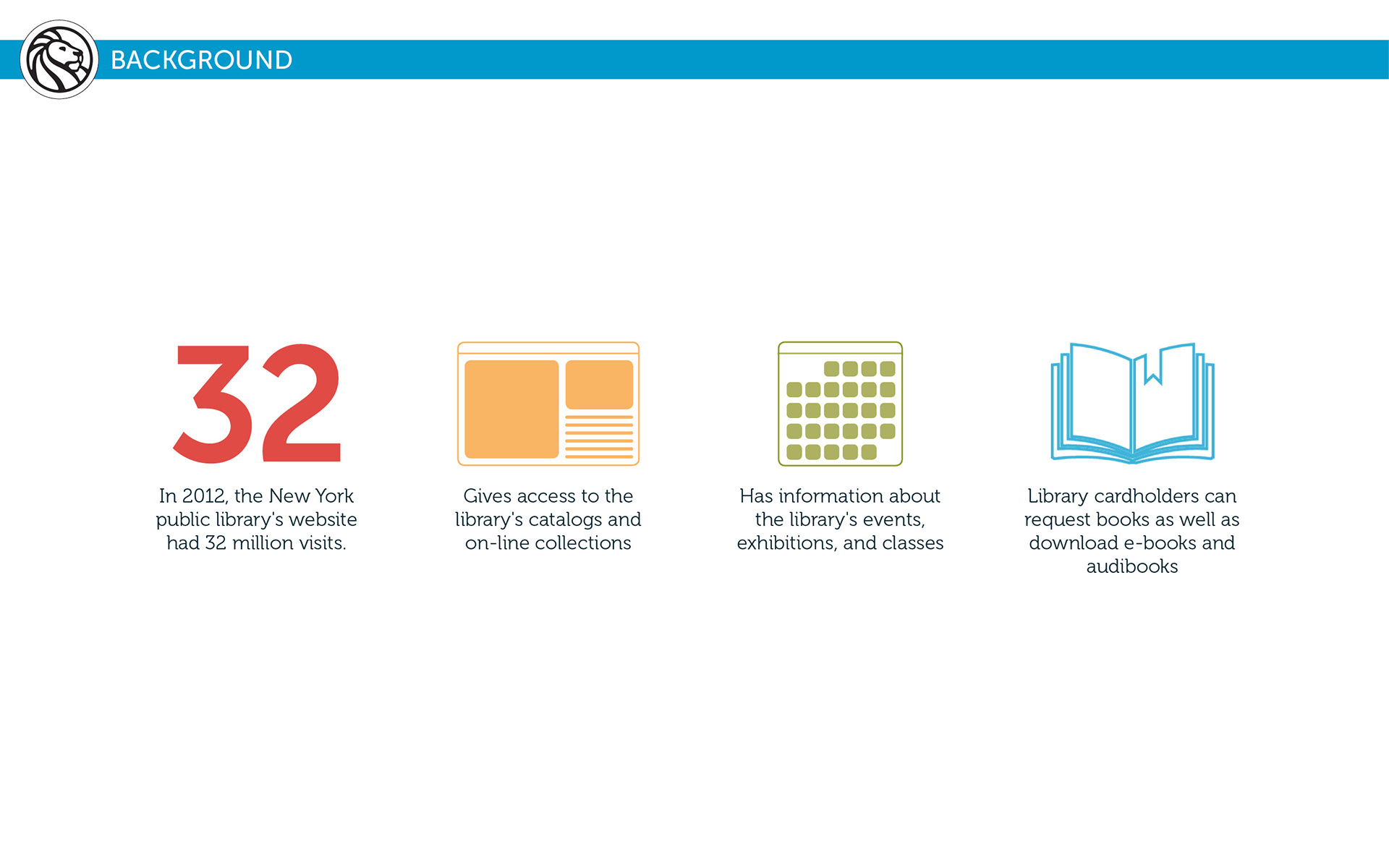 BACKGROUND

32

In 2012, the New York public library's website had 32 million visits.

Gives access to the library's catalogs and on-line collections

Has information about the library's events, exhibitions, and classes

Library cardholders can request books as well as download e-books and audibooks